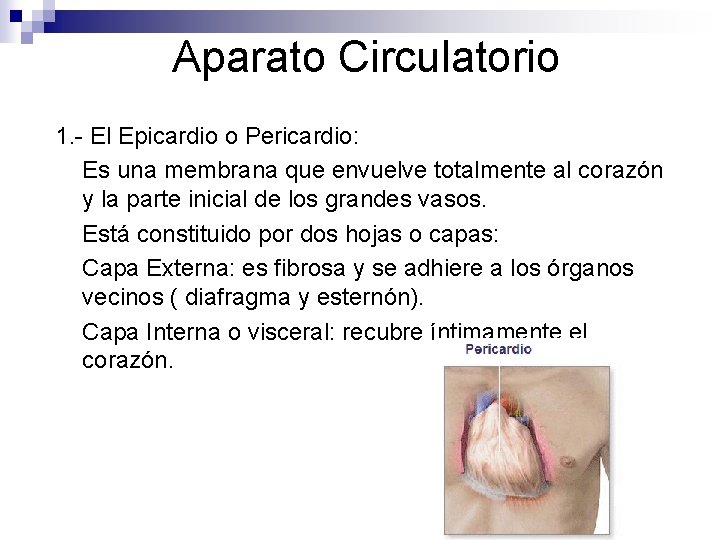 Aparato Circulatorio

1.- El Epicardio o Pericardio:

Es una membrana que envuelve totalmente al corazón y la parte inicial de los grandes vasos.

Está constituido por dos hojas o capas:

Capa Externa: es fibrosa y se adhiere a los órganos vecinos ( diafragma y esternón).

Capa Interna o visceral: recubre íntimamente el corazón.

Pericardio